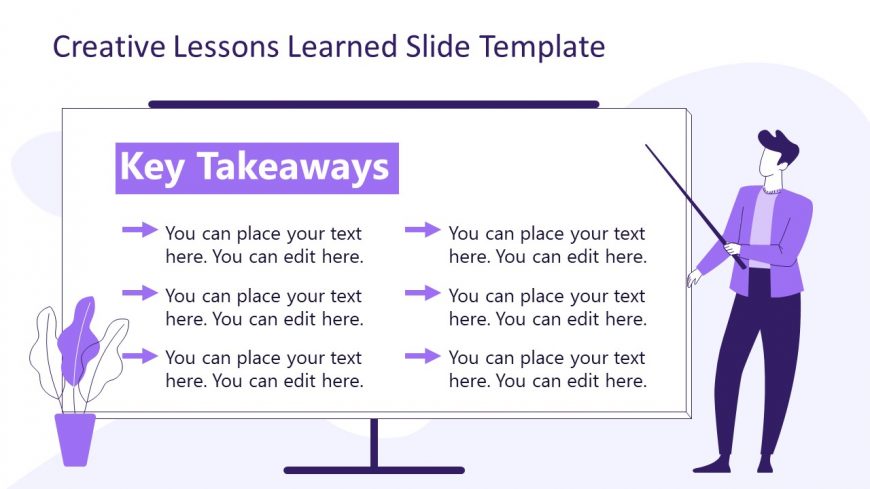 Creative Lessons Learned Slide Template

Key Takeaways

You can place your text here. You can edit here.

You can place your text here. You can edit here.

You can place your text here. You can edit here.

You can place your text here. You can edit here.

You can place your text here. You can edit here.

You can place your text here. You can edit here.